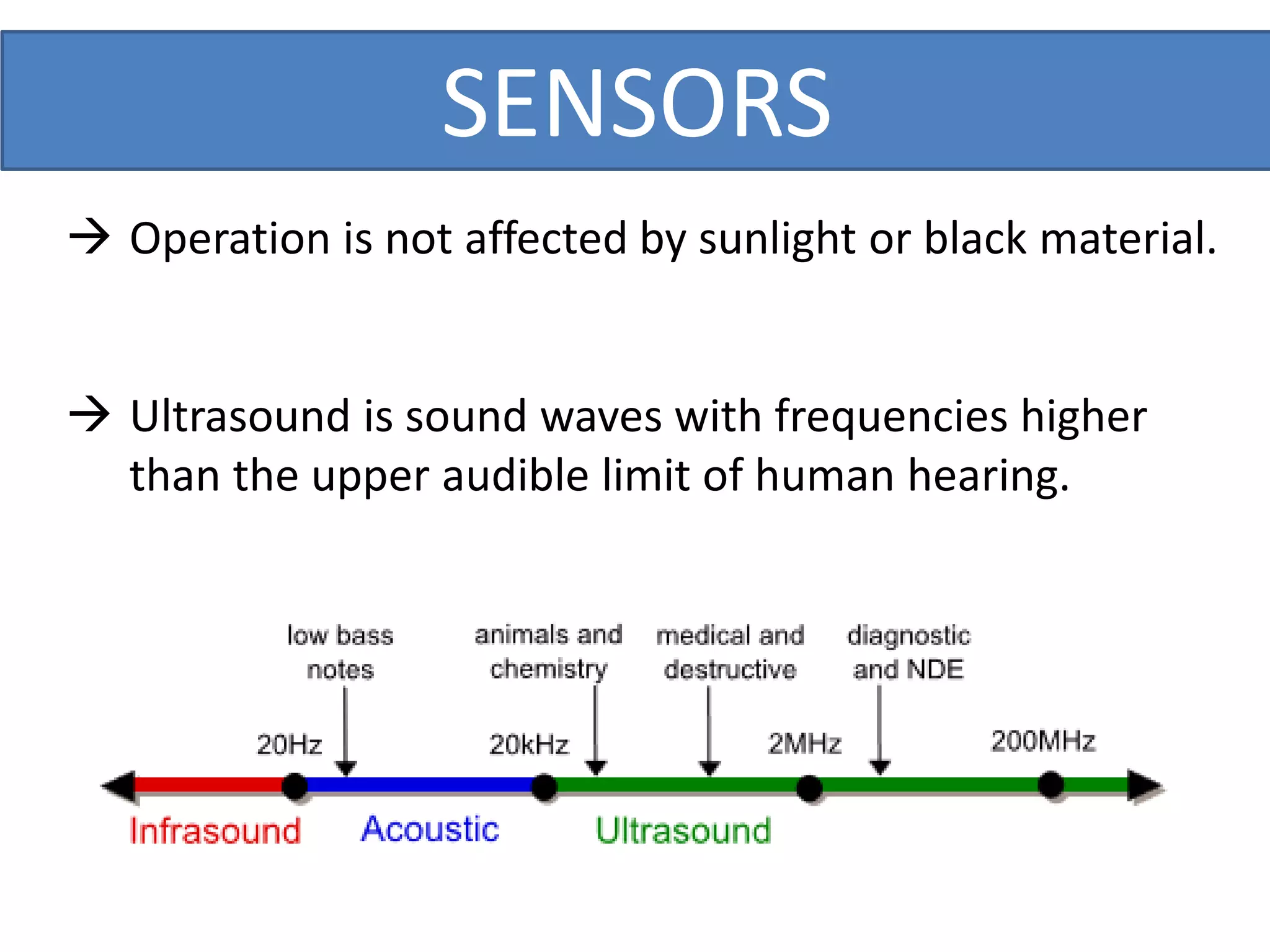 SENSORS

→ Operation is not affected by sunlight or black material.

→ Ultrasound is sound waves with frequencies higher than the upper audible limit of human hearing.

low bass notes
animals and chemistry
medical and destructive
diagnostic and NDE

20Hz
20kHz
2MHz
200MHz

Infrasound
Acoustic
Ultrasound